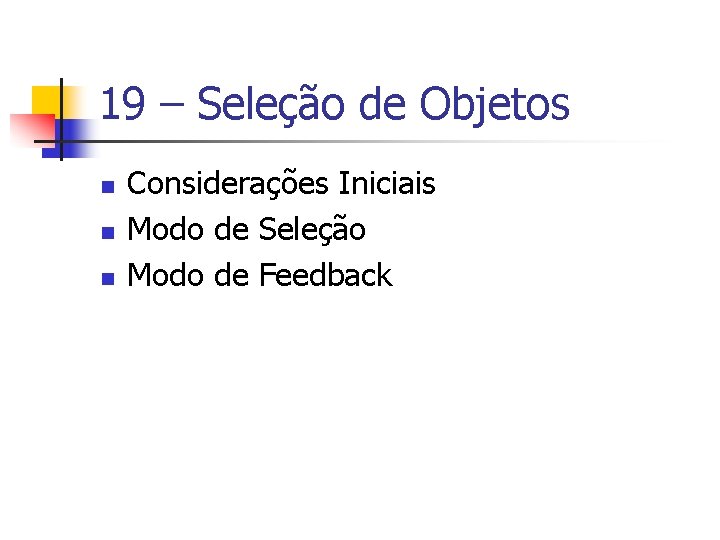 19 – Seleção de Objetos

• Considerações Iniciais
• Modo de Seleção
• Modo de Feedback